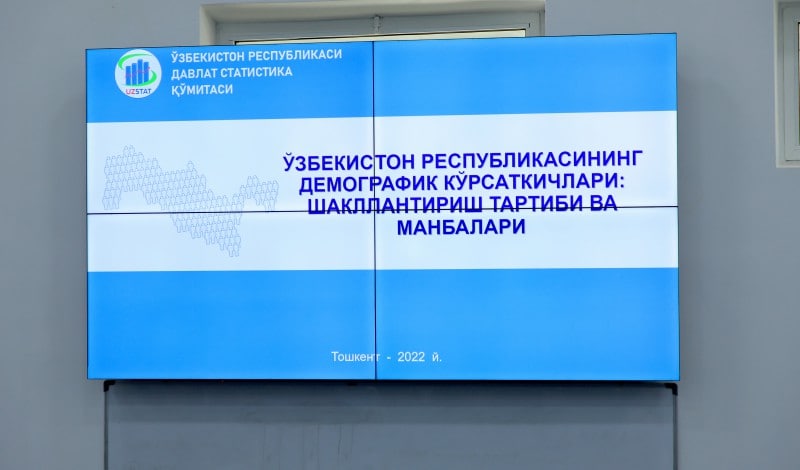 UZSTAT

ЎЗБЕКИСТОН РЕСПУБЛИКАСИ
ДАВЛАТ СТАТИСТИКА
ҚЎМИТАСИ

ЎЗБЕКИСТОН РЕСПУБЛИКАСИНИНГ ДЕМОГРАФИК КЎРСАТКИЧЛАРИ: ШАКЛЛАНТИРИШ ТАРТИБИ ВА МАНБАЛАРИ

Тошкент - 2022 й.